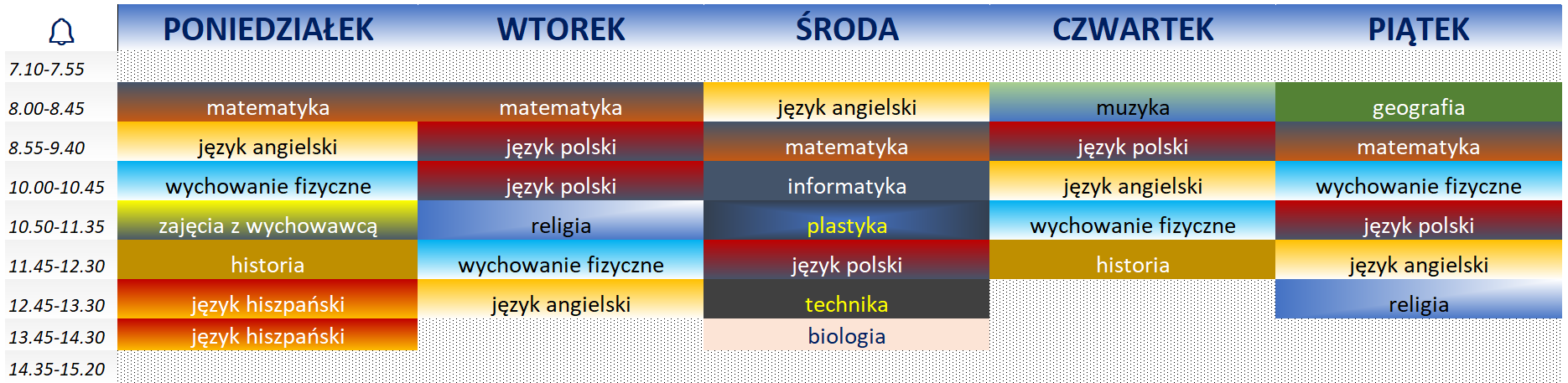 |  | PONIEDZIAŁEK | WTOREK | ŚRODA | CZWARTEK | PIĄTEK |
|---|---|---|---|---|---|
| 7.10-7.55 |  |  |  |  |  |
| 8.00-8.45 | matematyka | matematyka | język angielski | muzyka | geografia |
| 8.55-9.40 | język angielski | język polski | matematyka | język polski | matematyka |
| 10.00-10.45 | wychowanie fizyczne | język polski | informatyka | język angielski | wychowanie fizyczne |
| 10.50-11.35 | zajęcia z wychowawcą | religia | plastyka | wychowanie fizyczne | język polski |
| 11.45-12.30 | historia | wychowanie fizyczne | język polski | historia | język angielski |
| 12.45-13.30 | język hiszpański | język angielski | technika |  | religia |
| 13.45-14.30 | język hiszpański |  | biologia |  |  |
| 14.35-15.20 |  |  |  |  |  |